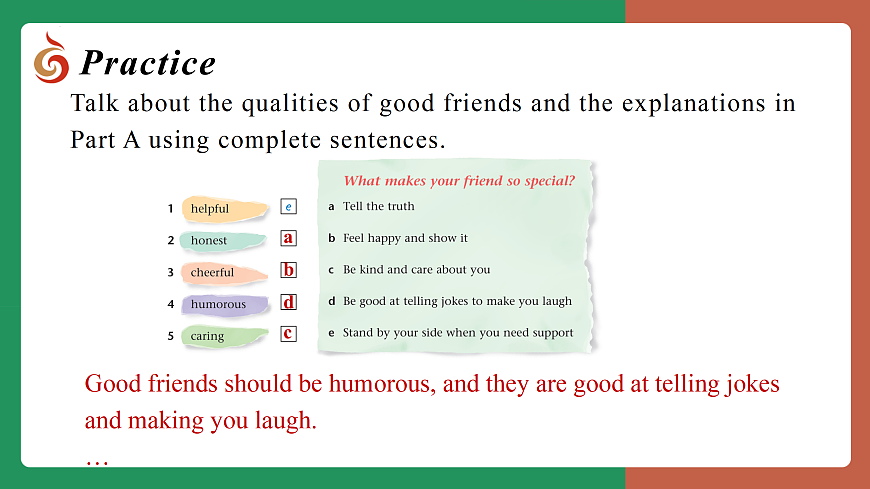 Practice

Talk about the qualities of good friends and the explanations in Part A using complete sentences.

1 helpful e
2 honest a
3 cheerful b
4 humorous d
5 caring c

What makes your friend so special?

a Tell the truth
b Feel happy and show it
c Be kind and care about you
d Be good at telling jokes to make you laugh
e Stand by your side when you need support

Good friends should be humorous, and they are good at telling jokes and making you laugh.

…